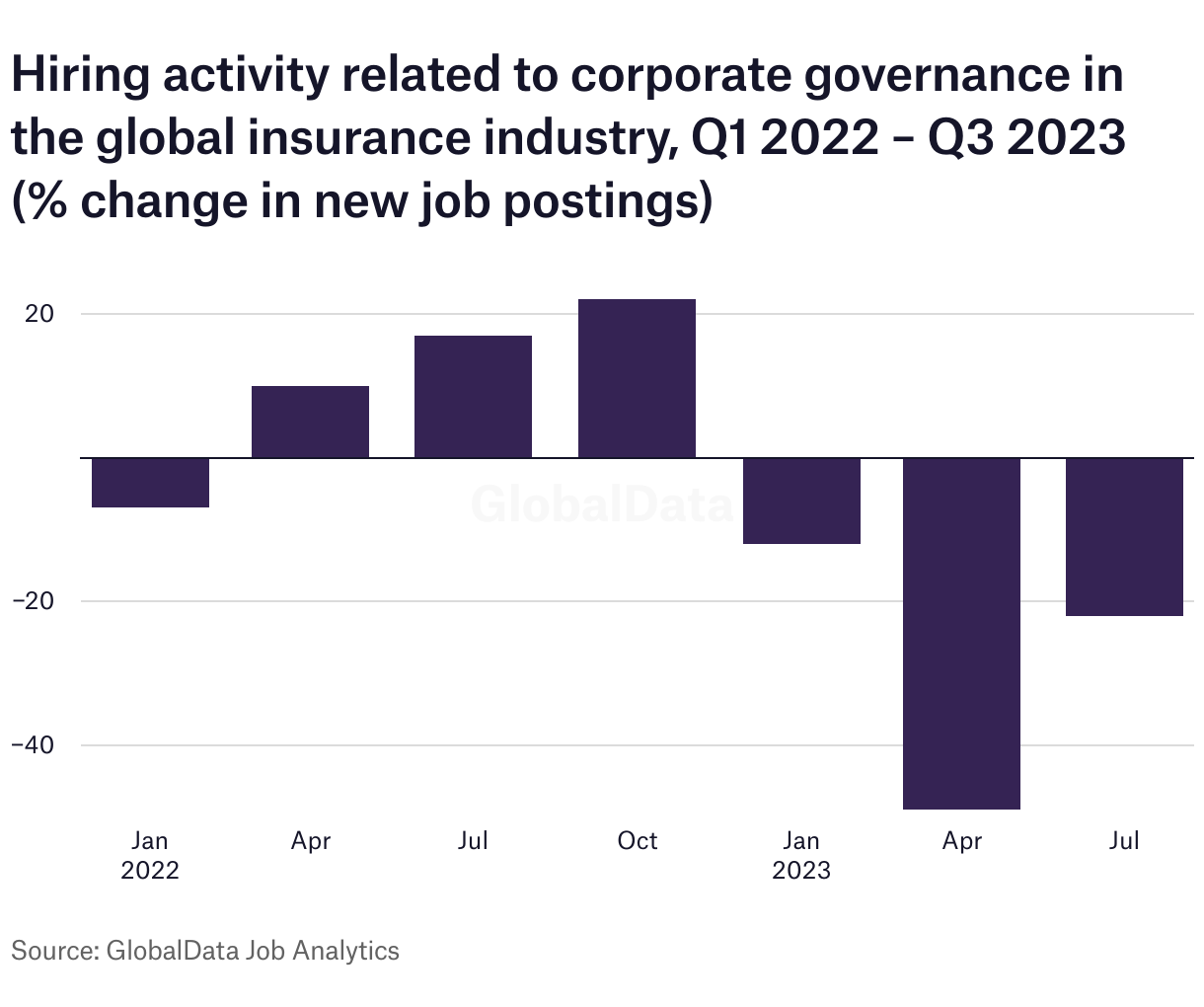 Hiring activity related to corporate governance in the global insurance industry, Q1 2022 – Q3 2023 (% change in new job postings)

20

−20

−40

GlobalData

Jan 2022

Apr

Jul

Oct

Jan 2023

Apr

Jul

Source: GlobalData Job Analytics